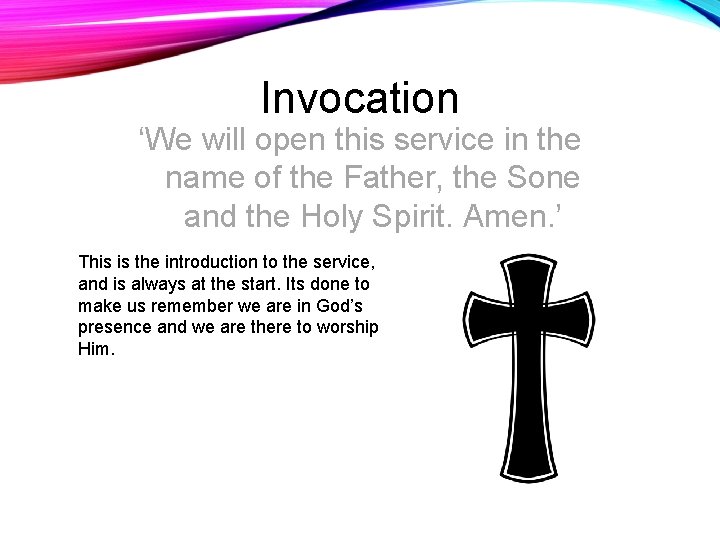 Invocation

‘We will open this service in the name of the Father, the Sone and the Holy Spirit. Amen.’

This is the introduction to the service, and is always at the start. Its done to make us remember we are in God’s presence and we are there to worship Him.